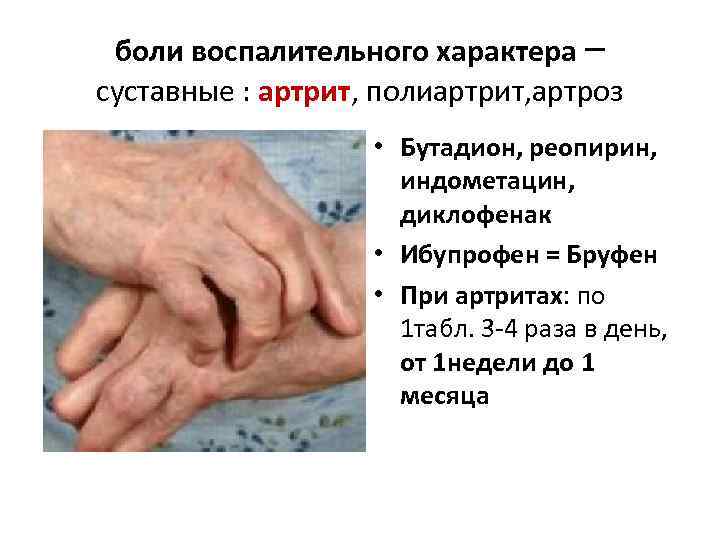 боли воспалительного характера – суставные : артрит, полиартрит,артроз

• Бутадион, реопирин, индометацин, диклофенак
• Ибупрофен = Бруфен
• При артритах: по 1табл. 3-4 раза в день, от 1недели до 1 месяца